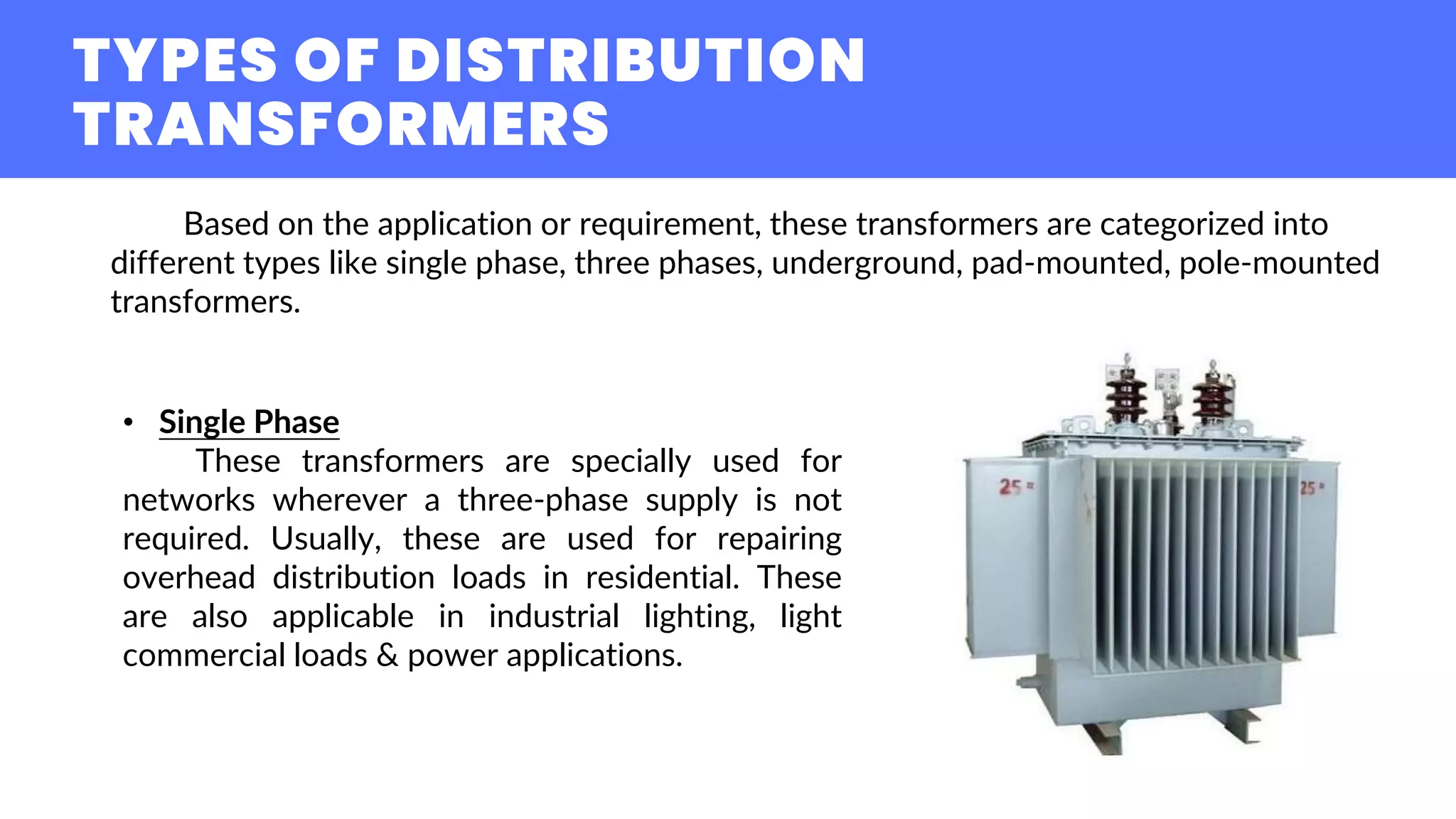 TYPES OF DISTRIBUTION TRANSFORMERS

Based on the application or requirement, these transformers are categorized into different types like single phase, three phases, underground, pad-mounted, pole-mounted transformers.

• Single Phase
These transformers are specially used for networks wherever a three-phase supply is not required. Usually, these are used for repairing overhead distribution loads in residential. These are also applicable in industrial lighting, light commercial loads & power applications.

25
25